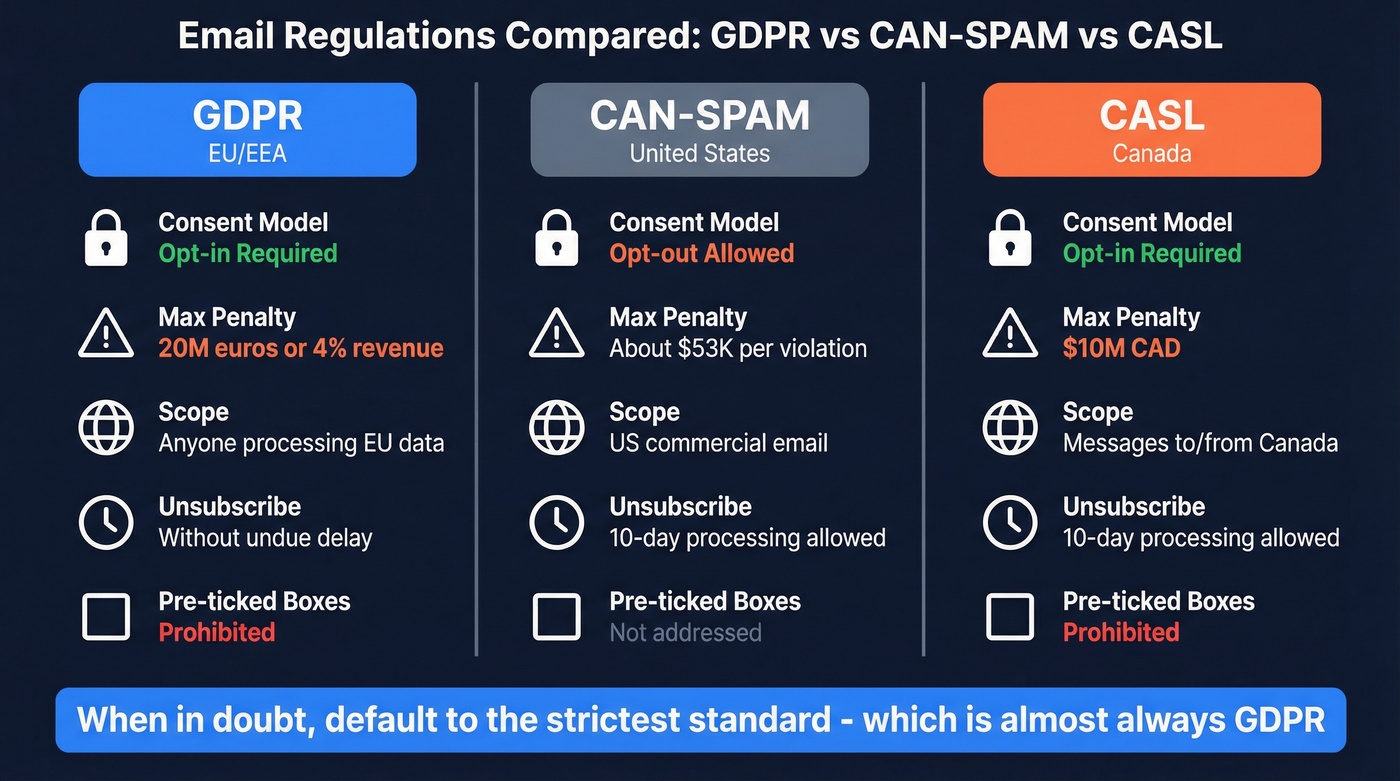 Email Regulations Compared: GDPR vs CAN-SPAM vs CASL

GDPR
EU/EEA

Consent Model
Opt-in Required

Max Penalty
20M euros or 4% revenue

Scope
Anyone processing EU data

Unsubscribe
Without undue delay

Pre-ticked Boxes
Prohibited

CAN-SPAM
United States

Consent Model
Opt-out Allowed

Max Penalty
About $53K per violation

Scope
US commercial email

Unsubscribe
10-day processing allowed

Pre-ticked Boxes
Not addressed

CASL
Canada

Consent Model
Opt-in Required

Max Penalty
$10M CAD

Scope
Messages to/from Canada

Unsubscribe
10-day processing allowed

Pre-ticked Boxes
Prohibited

When in doubt, default to the strictest standard - which is almost always GDPR